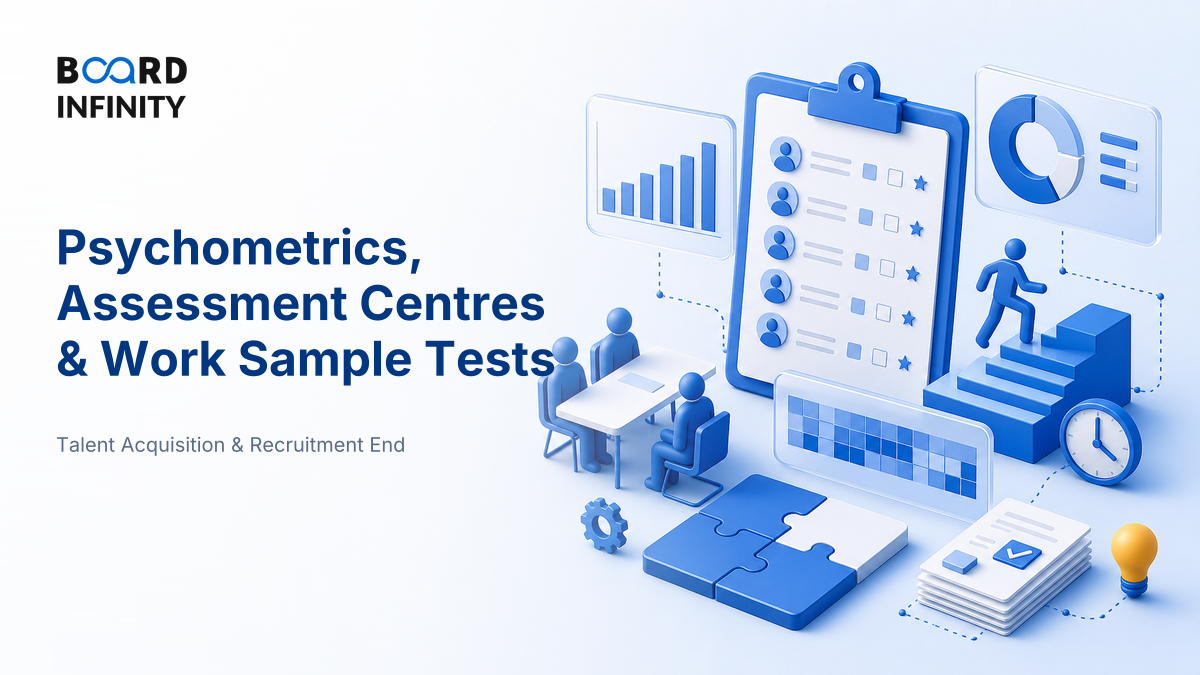 BOARD INFINITY

Psychometrics, Assessment Centres & Work Sample Tests

Talent Acquisition & Recruitment End